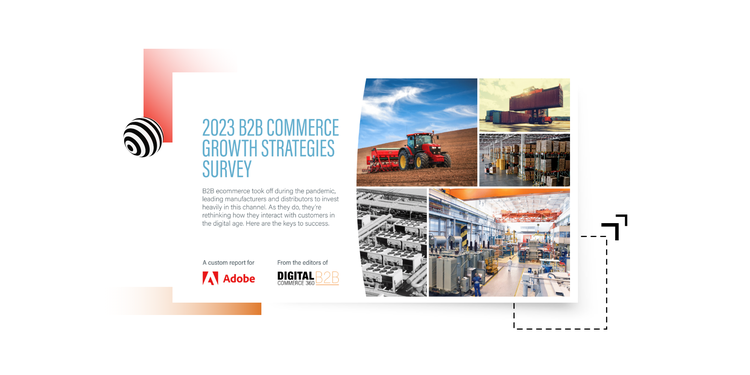 2023 B2B COMMERCE GROWTH STRATEGIES SURVEY

B2B ecommerce took off during the pandemic, leading manufacturers and distributors to invest heavily in this channel. As they do, they're rethinking how they interact with customers in the digital age. Here are the keys to success.

A custom report for

Adobe

From the editors of

DIGITAL COMMERCE 360 B2B